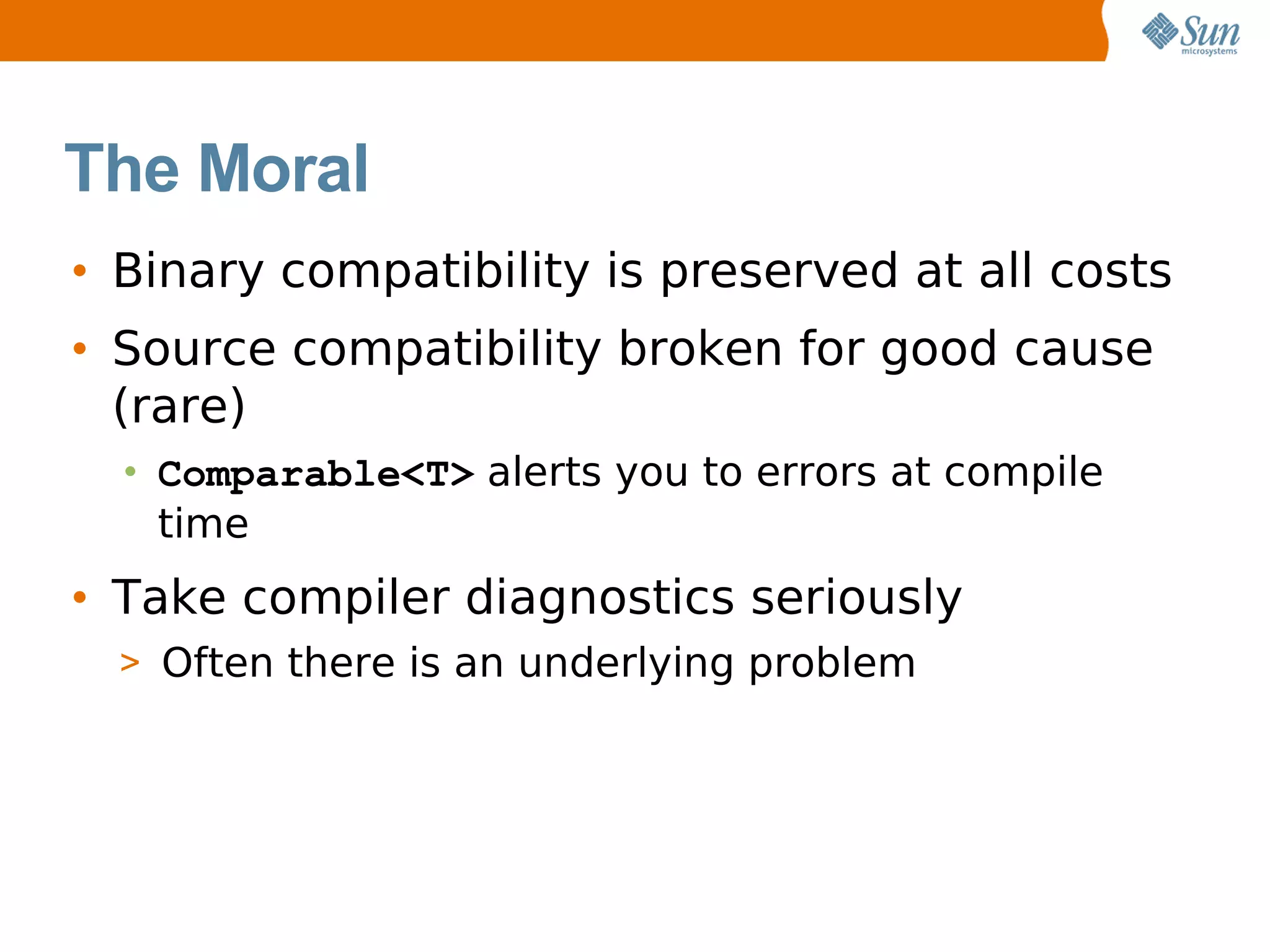 Sun microsystems

The Moral

• Binary compatibility is preserved at all costs
• Source compatibility broken for good cause (rare)
  • Comparable<T> alerts you to errors at compile time
• Take compiler diagnostics seriously
  > Often there is an underlying problem